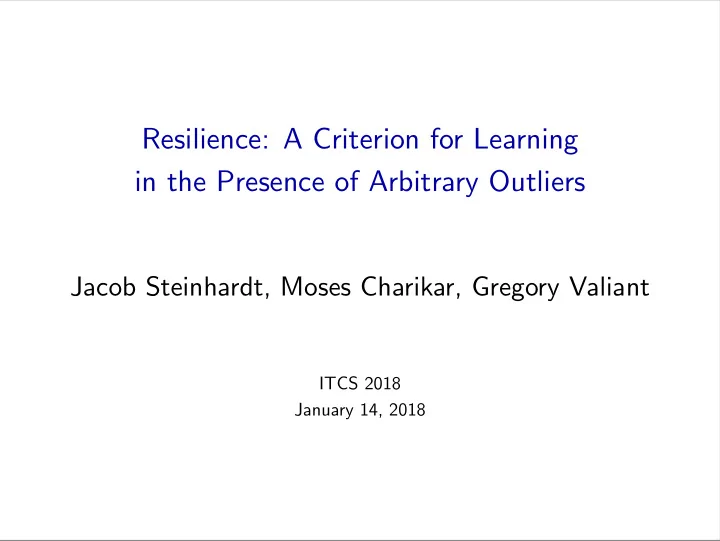 Resilience: A Criterion for Learning in the Presence of Arbitrary Outliers

Jacob Steinhardt, Moses Charikar, Gregory Valiant

ITCS 2018
January 14, 2018